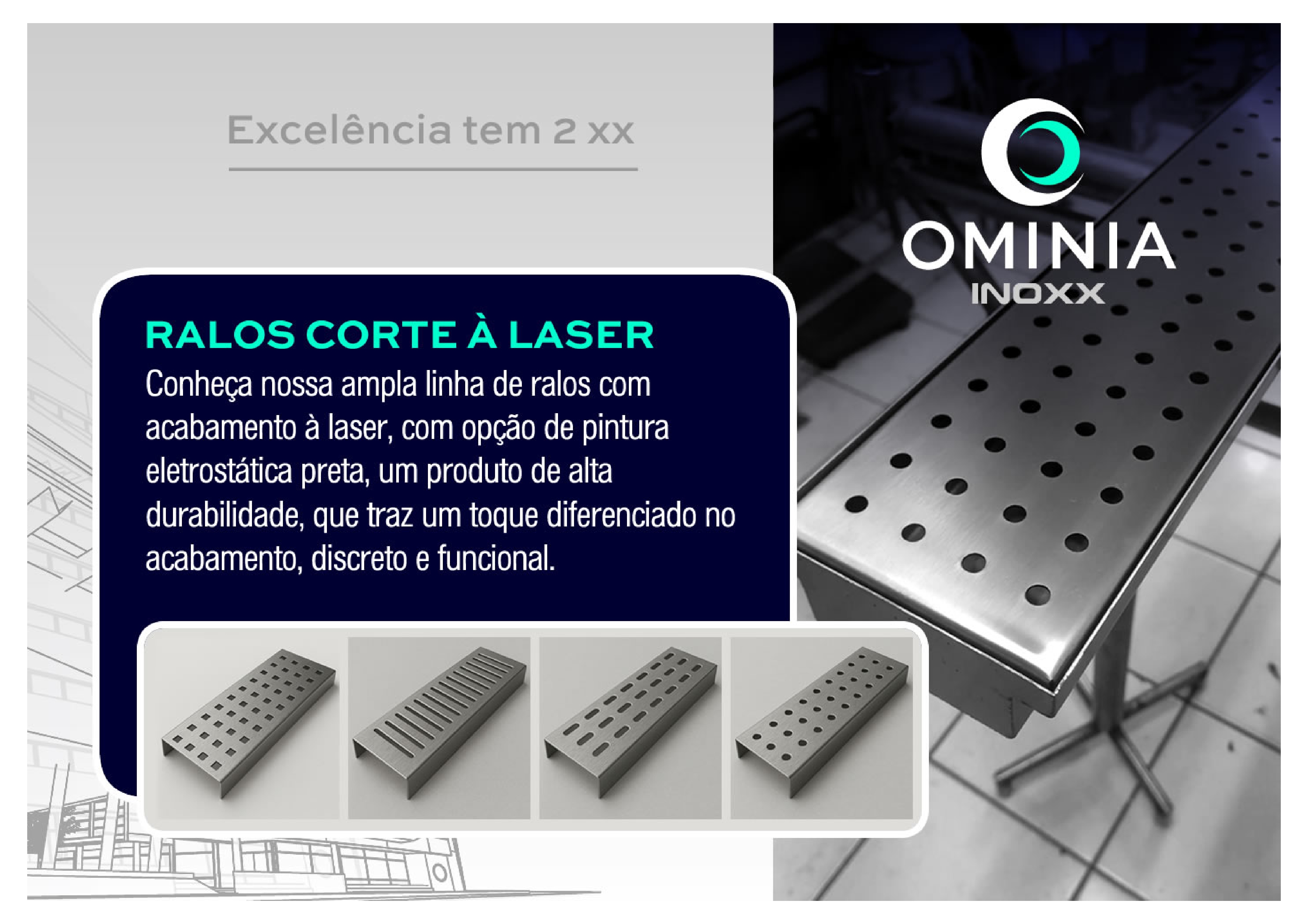 Excelência tem 2 xx

OMINIA
INOXX

RALOS CORTE À LASER

Conheça nossa ampla linha de ralos com acabamento à laser, com opção de pintura eletrostática preta, um produto de alta durabilidade, que traz um toque diferenciado no acabamento, discreto e funcional.